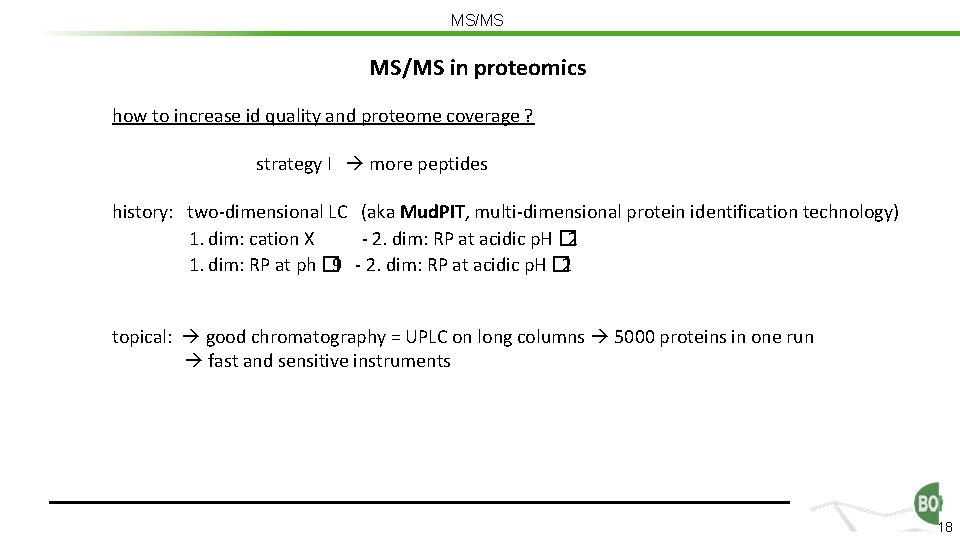 MS/MS

MS/MS in proteomics

how to increase id quality and proteome coverage ?

strategy I → more peptides

history: two-dimensional LC (aka MudPIT, multi-dimensional protein identification technology)
1. dim: cation X - 2. dim: RP at acidic pH �2
1. dim: RP at ph �9 - 2. dim: RP at acidic pH �2

topical: → good chromatography = UPLC on long columns → 5000 proteins in one run
→ fast and sensitive instruments

BO

18